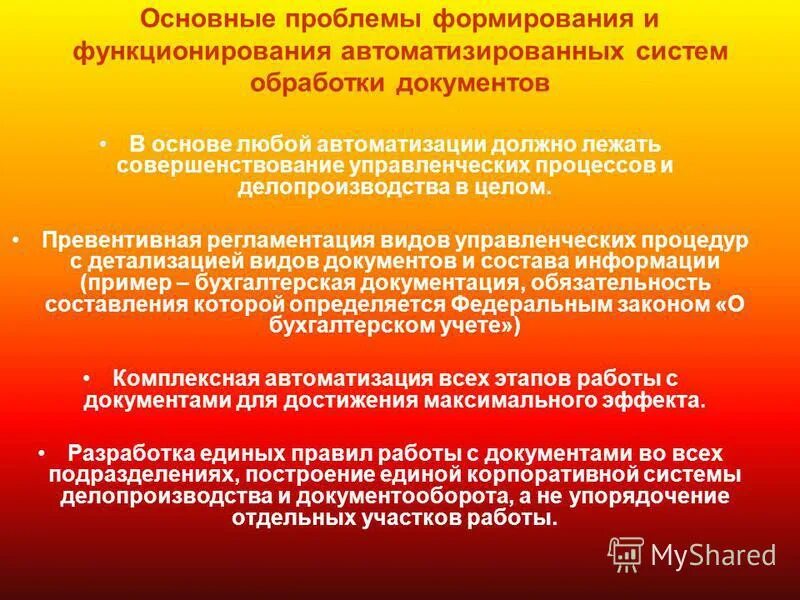 Основные проблемы формирования и функционирования автоматизированных систем обработки документов

• В основе любой автоматизации должно лежать совершенствование управленческих процессов и делопроизводства в целом.

• Превентивная регламентация видов управленческих процедур с детализацией видов документов и состава информации (пример – бухгалтерская документация, обязательность составления которой определяется Федеральным законом «О бухгалтерском учете»)

• Комплексная автоматизация всех этапов работы с документами для достижения максимального эффекта.

• Разработка единых правил работы с документами во всех подразделениях, построение единой корпоративной системы делопроизводства и документооборота, а не упорядочение отдельных участков работы.

MyShared